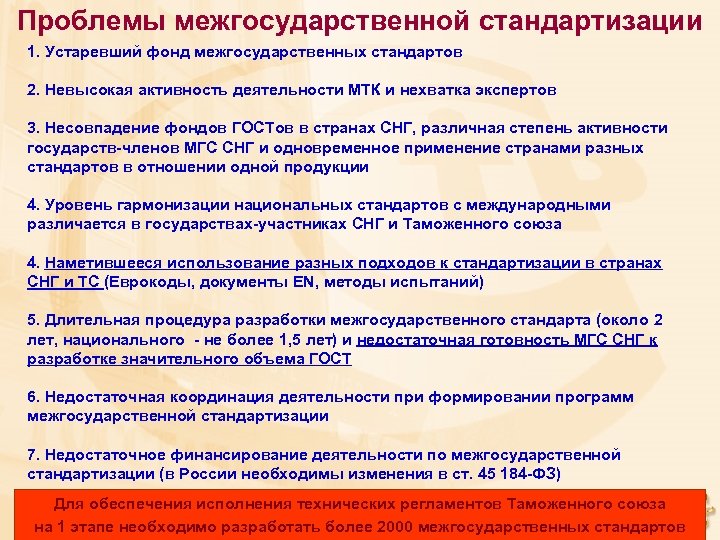 Проблемы межгосударственной стандартизации

1. Устаревший фонд межгосударственных стандартов

2. Невысокая активность деятельности МТК и нехватка экспертов

3. Несовпадение фондов ГОСТов в странах СНГ, различная степень активности государств-членов МГС СНГ и одновременное применение странами разных стандартов в отношении одной продукции

4. Уровень гармонизации национальных стандартов с международными различается в государствах-участниках СНГ и Таможенного союза

4. Наметившееся использование разных подходов к стандартизации в странах СНГ и ТС (Еврокоды, документы EN, методы испытаний)

5. Длительная процедура разработки межгосударственного стандарта (около 2 лет, национального - не более 1,5 лет) и недостаточная готовность МГС СНГ к разработке значительного объема ГОСТ

6. Недостаточная координация деятельности при формировании программ межгосударственной стандартизации

7. Недостаточное финансирование деятельности по межгосударственной стандартизации (в России необходимы изменения в ст. 45 184-ФЗ)

Для обеспечения исполнения технических регламентов Таможенного союза на 1 этапе необходимо разработать более 2000 межгосударственных стандартов